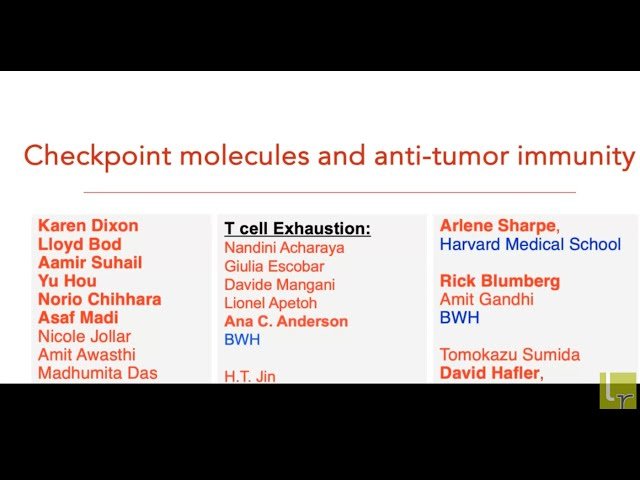 Checkpoint molecules and anti-tumor immunity

Karen Dixon
Lloyd Bod
Aamir Suhail
Yu Hou
Norio Chihhara
Asaf Madi
Nicole Jollar
Amit Awasthi
Madhumita Das

T cell Exhaustion:
Nandini Acharaya
Giulia Escobar
Davide Mangani
Lionel Apetoh
Ana C. Anderson
BWH

H.T. Jin

Arlene Sharpe,
Harvard Medical School

Rick Blumberg
Amit Gandhi
BWH

Tomokazu Sumida
David Hafler,

lr